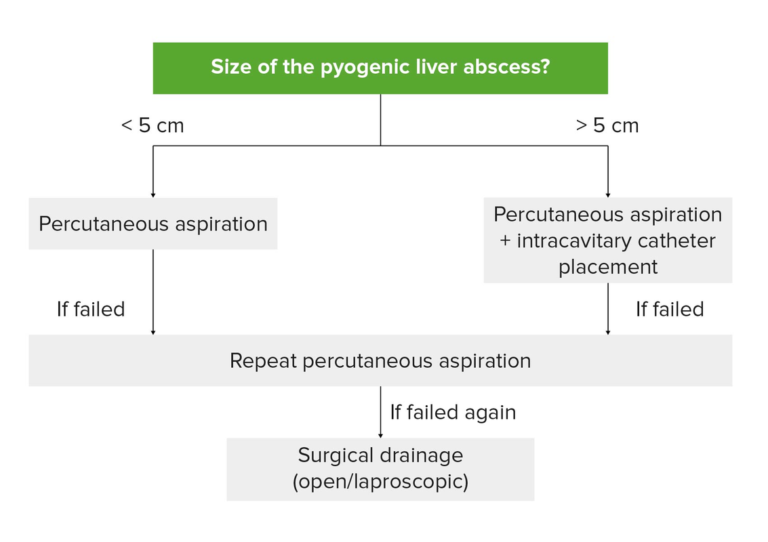 Size of the pyogenic liver abscess?

< 5 cm

> 5 cm

Percutaneous aspiration

Percutaneous aspiration + intracavitary catheter placement

If failed

If failed

Repeat percutaneous aspiration

If failed again

Surgical drainage (open/laproscopic)